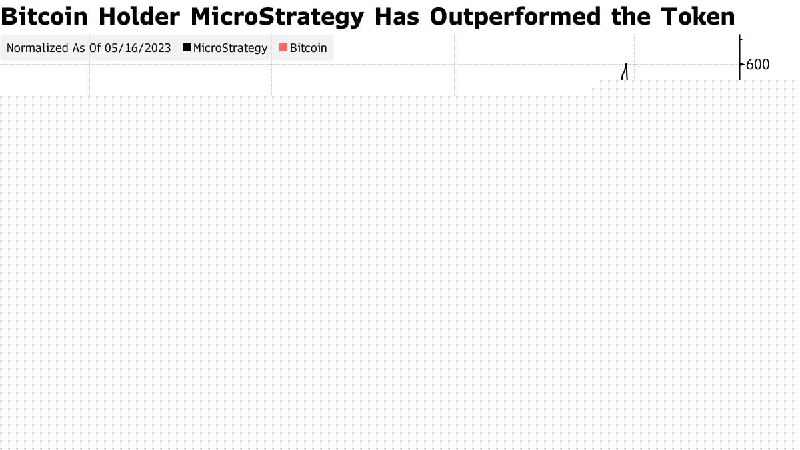 Bitcoin Holder MicroStrategy Has Outperformed the Token

Normalized As Of 05/16/2023 MicroStrategy Bitcoin

600